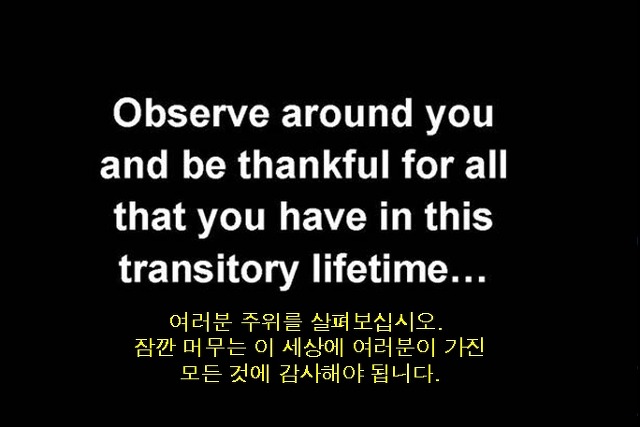 Observe around you and be thankful for all that you have in this transitory lifetime…

여러분 주위를 살펴보십시오.
잠깐 머무는 이 세상에 여러분이 가진
모든 것에 감사해야 됩니다.